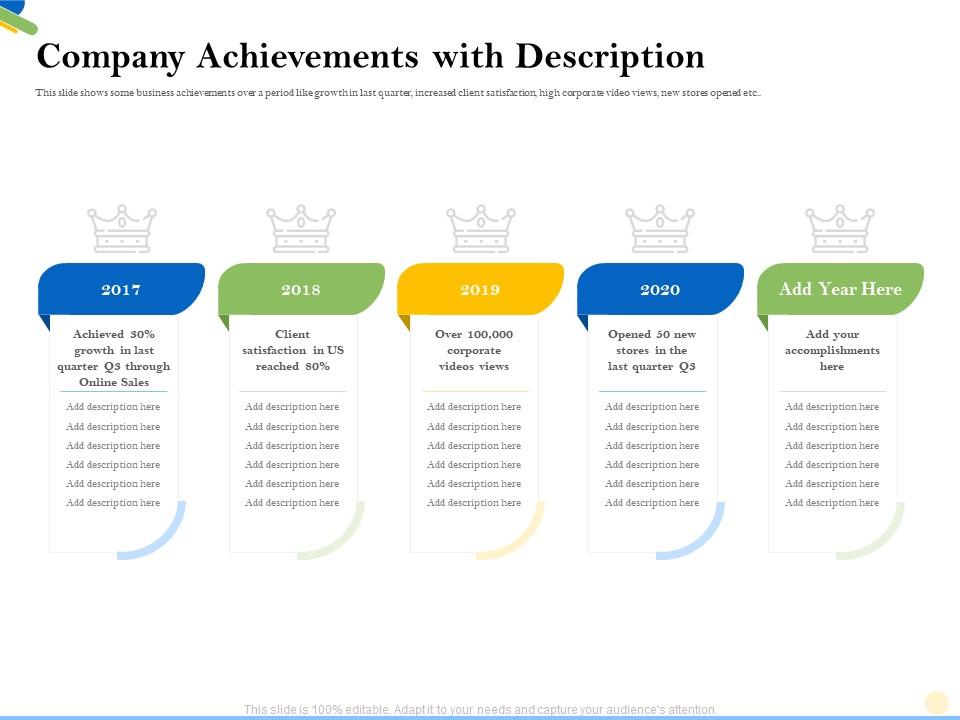 Company Achievements with Description

This slide shows some business achievements over a period like growth in last quarter, increased client satisfaction, high corporate video views, new stores opened etc..

2017

Achieved 30% growth in last quarter Q3 through Online Sales

Add description here
Add description here
Add description here
Add description here
Add description here
Add description here

2018

Client satisfaction in US reached 80%

Add description here
Add description here
Add description here
Add description here
Add description here
Add description here

2019

Over 100,000 corporate videos views

Add description here
Add description here
Add description here
Add description here
Add description here
Add description here

2020

Opened 50 new stores in the last quarter Q3

Add description here
Add description here
Add description here
Add description here
Add description here
Add description here

Add Year Here

Add your accomplishments here

Add description here
Add description here
Add description here
Add description here
Add description here
Add description here

This slide is 100% editable. Adapt it to your needs and capture your audience's attention.